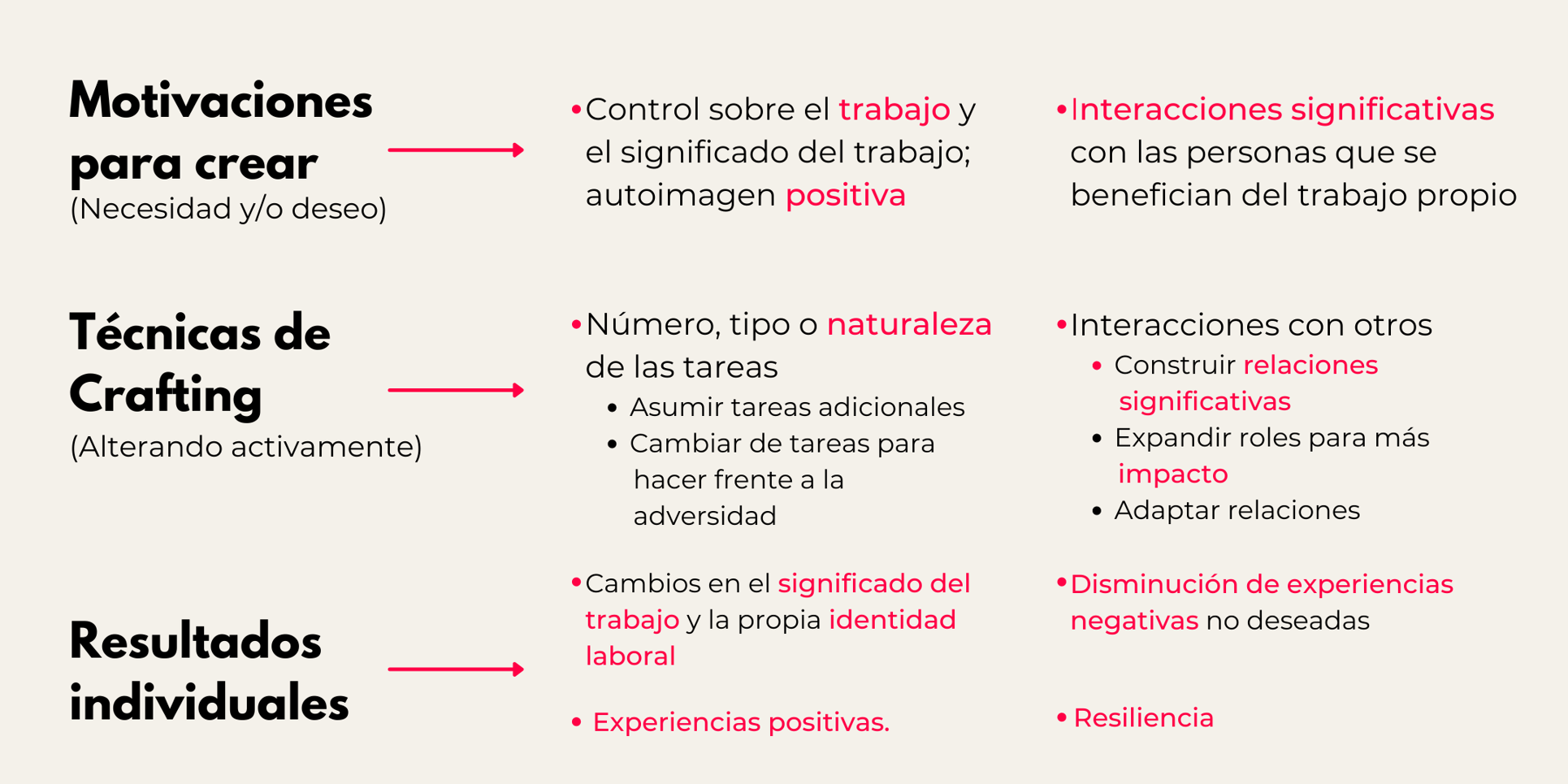 Motivaciones para crear
(Necesidad y/o deseo)

• Control sobre el trabajo y el significado del trabajo; autoimagen positiva

• Interacciones significativas con las personas que se benefician del trabajo propio

Técnicas de Crafting
(Alterando activamente)

• Número, tipo o naturaleza de las tareas
  • Asumir tareas adicionales
  • Cambiar de tareas para hacer frente a la adversidad

• Interacciones con otros
  • Construir relaciones significativas
  • Expandir roles para más impacto
  • Adaptar relaciones

Resultados individuales

• Cambios en el significado del trabajo y la propia identidad laboral

• Experiencias positivas.

• Disminución de experiencias negativas no deseadas

• Resiliencia